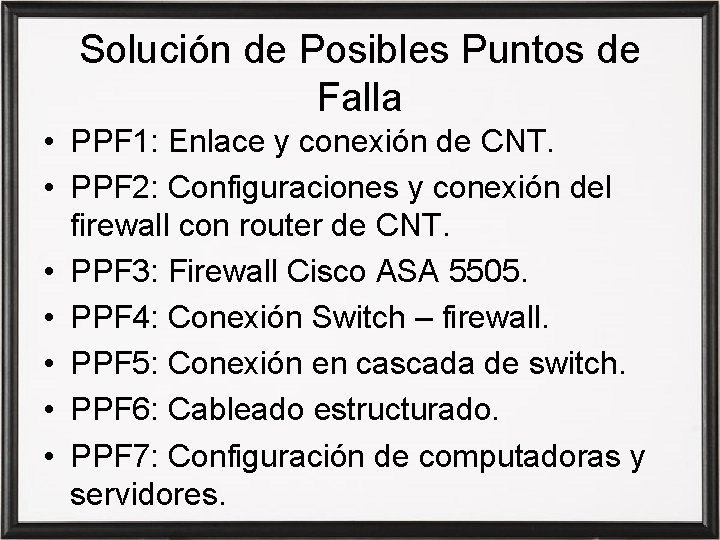 Solución de Posibles Puntos de Falla

• PPF1: Enlace y conexión de CNT.
• PPF2: Configuraciones y conexión del firewall con router de CNT.
• PPF3: Firewall Cisco ASA 5505.
• PPF4: Conexión Switch – firewall.
• PPF5: Conexión en cascada de switch.
• PPF6: Cableado estructurado.
• PPF7: Configuración de computadoras y servidores.